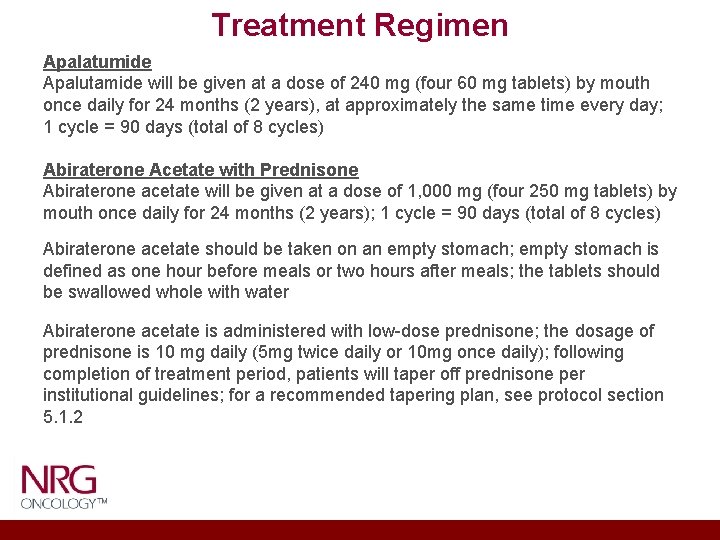 Treatment Regimen

Apalatumide
Apalutamide will be given at a dose of 240 mg (four 60 mg tablets) by mouth once daily for 24 months (2 years), at approximately the same time every day; 1 cycle = 90 days (total of 8 cycles)

Abiraterone Acetate with Prednisone
Abiraterone acetate will be given at a dose of 1,000 mg (four 250 mg tablets) by mouth once daily for 24 months (2 years); 1 cycle = 90 days (total of 8 cycles)

Abiraterone acetate should be taken on an empty stomach; empty stomach is defined as one hour before meals or two hours after meals; the tablets should be swallowed whole with water

Abiraterone acetate is administered with low-dose prednisone; the dosage of prednisone is 10 mg daily (5mg twice daily or 10mg once daily); following completion of treatment period, patients will taper off prednisone per institutional guidelines; for a recommended tapering plan, see protocol section 5.1.2

NRG
ONCOLOGY™